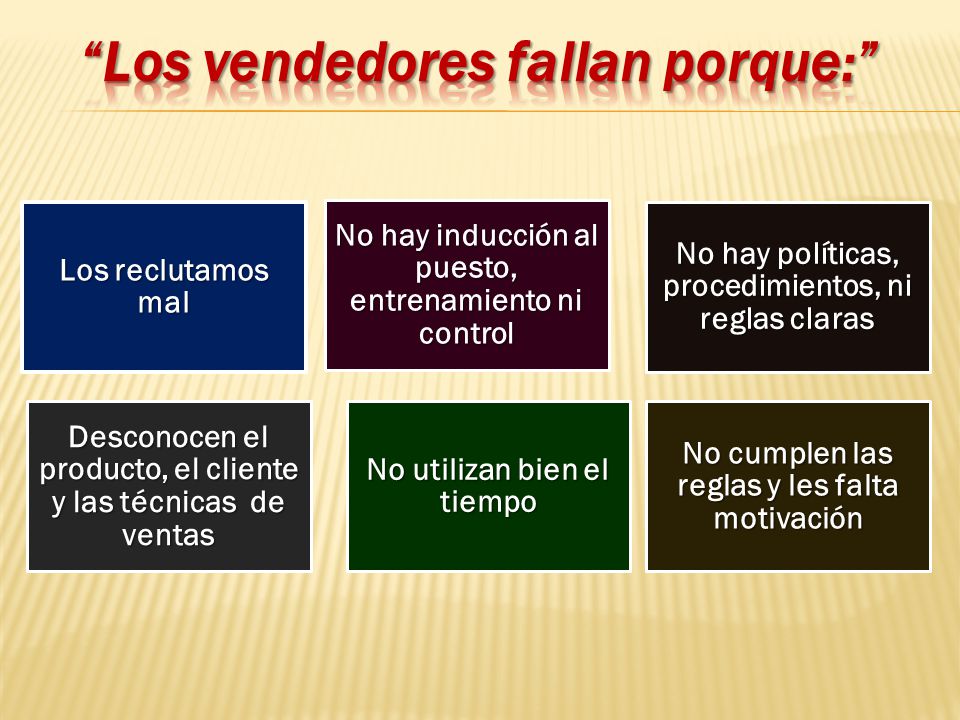 “Los vendedores fallan porque:”

Los reclutamos mal

No hay inducción al puesto, entrenamiento ni control

No hay políticas, procedimientos, ni reglas claras

Desconocen el producto, el cliente y las técnicas de ventas

No utilizan bien el tiempo

No cumplen las reglas y les falta motivación